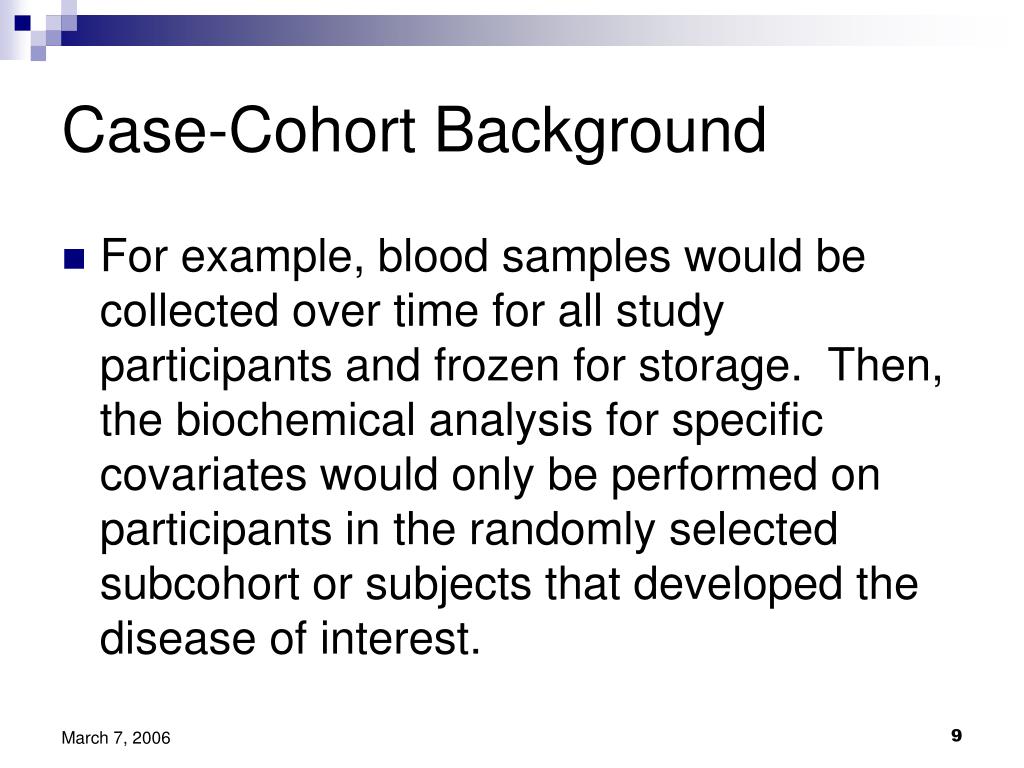 Case-Cohort Background

For example, blood samples would be collected over time for all study participants and frozen for storage.  Then, the biochemical analysis for specific covariates would only be performed on participants in the randomly selected subcohort or subjects that developed the disease of interest.

March 7, 2006

9